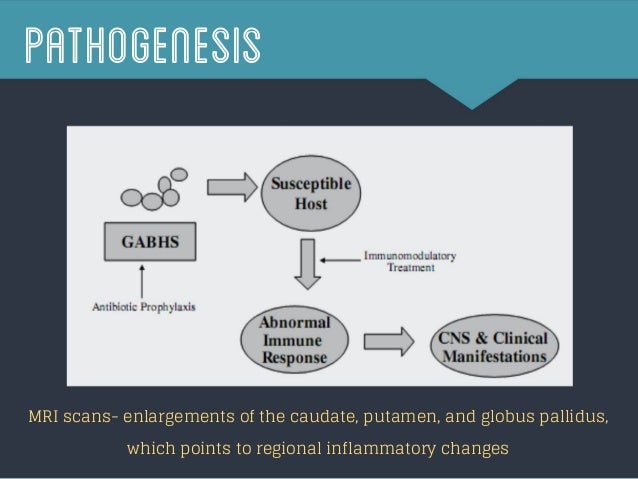 PATHOGENESIS

GABHS

Antibiotic Prophylaxis

Susceptible Host

Immunomodulatory Treatment

Abnormal Immune Response

CNS & Clinical Manifestations

MRI scans- enlargements of the caudate, putamen, and globus pallidus, which points to regional inflammatory changes